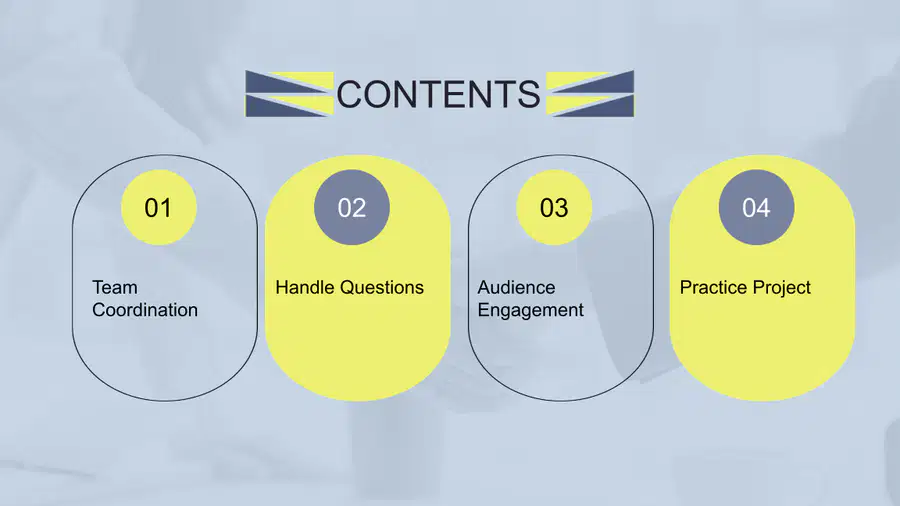 CONTENTS

01

Team Coordination

02

Handle Questions

03

Audience Engagement

04

Practice Project